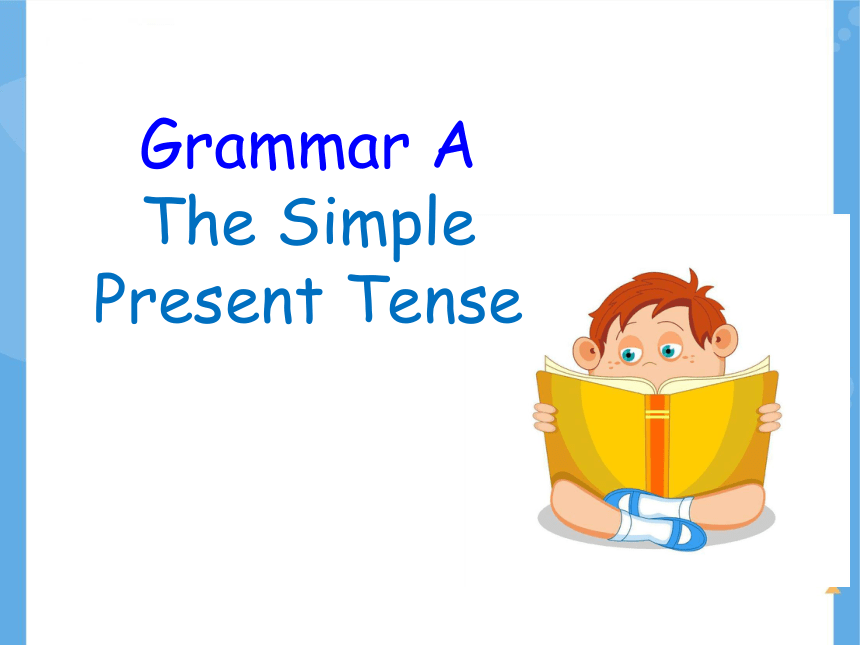 Grammar A
The Simple
Present Tense